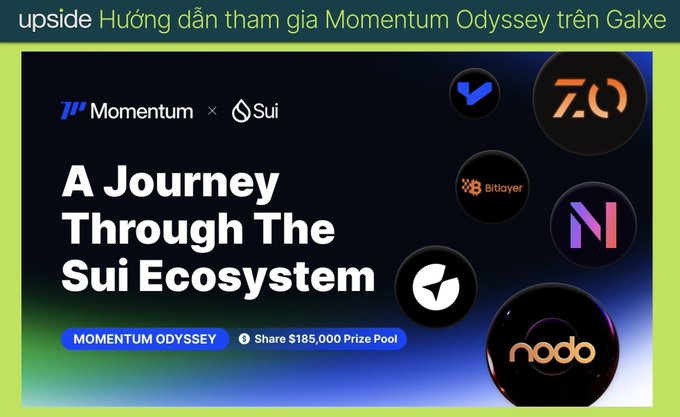 upside Hướng dẫn tham gia Momentum Odyssey trên Galxe

Momentum × Sui

A Journey Through The Sui Ecosystem

MOMENTUM ODYSSEY

Share $185,000 Prize Pool

ZO

Bitlayer

N

nodo